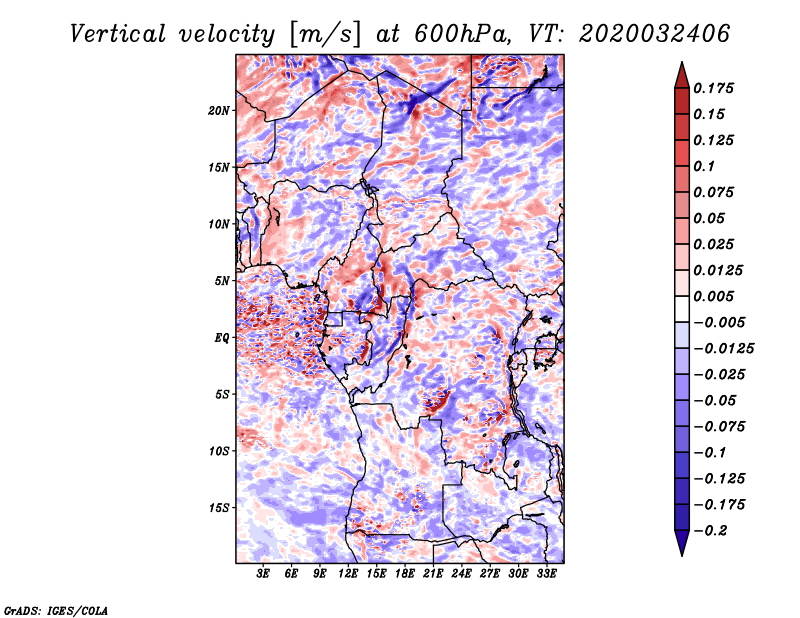 Vertical velocity [m/s] at 600hPa, VT: 2020032406

20N
15N
10N
5N
EQ
5S
10S
15S

3E 6E 9E 12E 15E 18E 21E 24E 27E 30E 33E

0.175
0.15
0.125
0.1
0.075
0.05
0.025
0.0125
0.005
−0.005
−0.0125
−0.025
−0.05
−0.075
−0.1
−0.125
−0.175
−0.2

GrADS: IGES/COLA